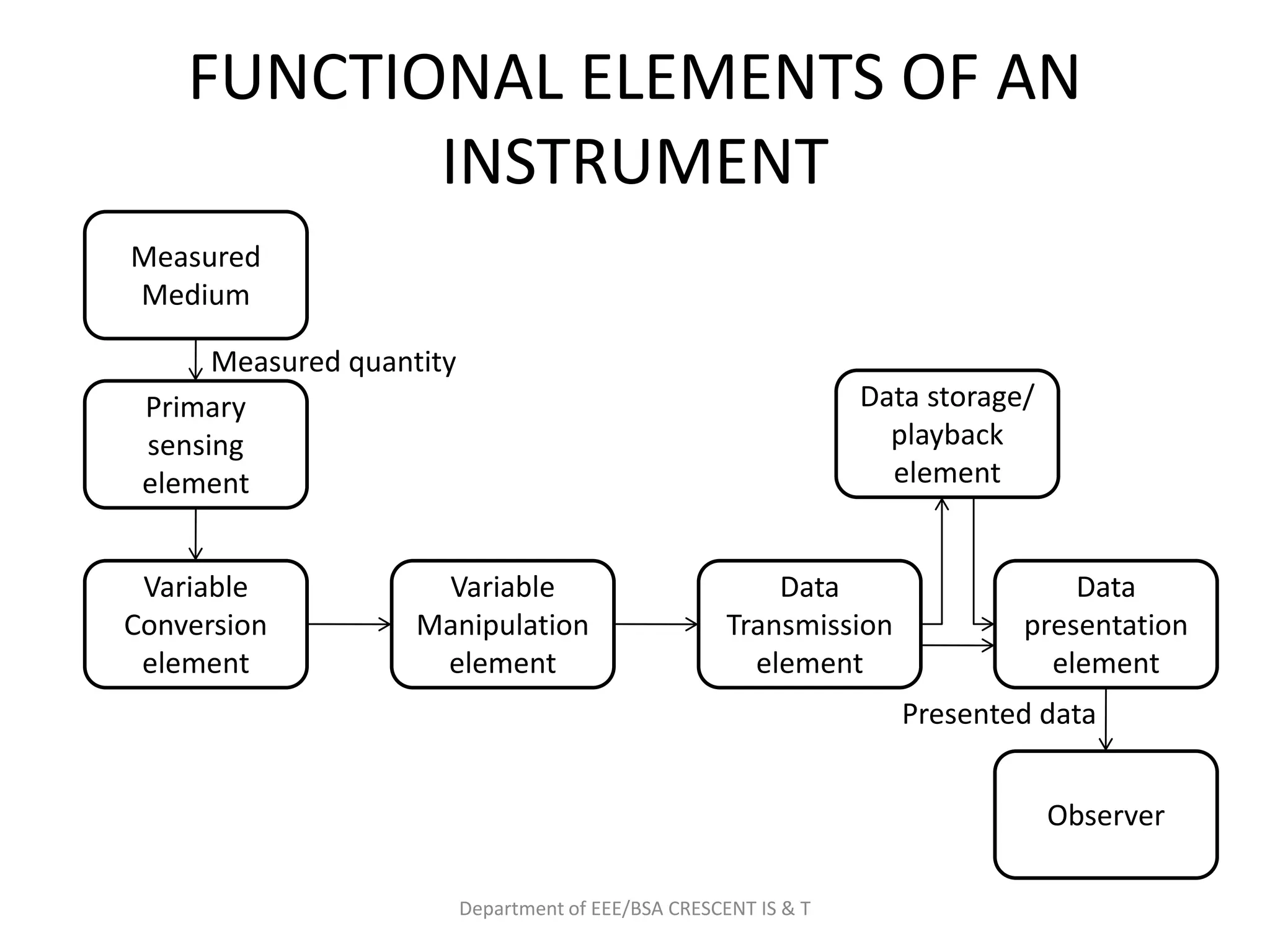 FUNCTIONAL ELEMENTS OF AN INSTRUMENT

Measured Medium

Measured quantity

Primary sensing element

Variable Conversion element

Variable Manipulation element

Data Transmission element

Data storage/ playback element

Data presentation element

Presented data

Observer

Department of EEE/BSA CRESCENT IS & T